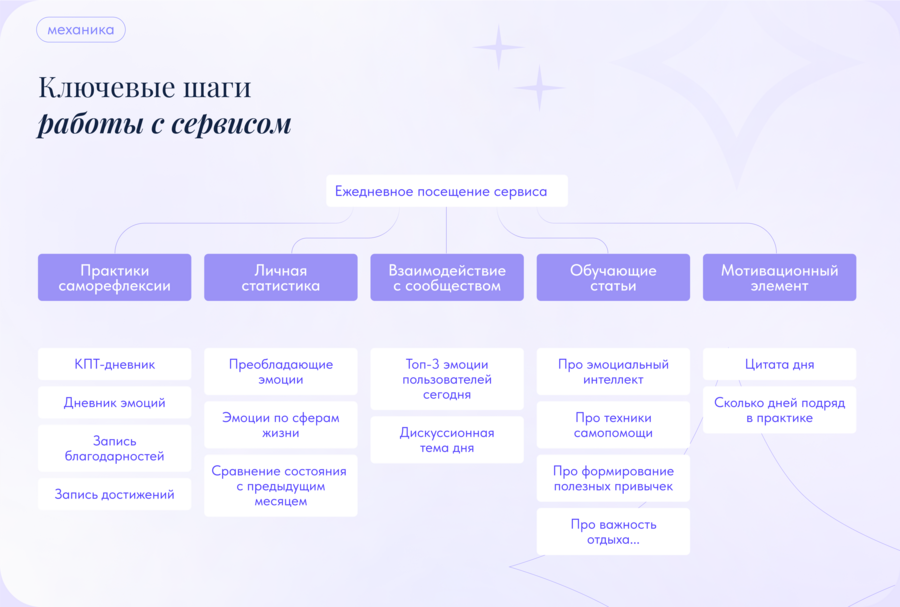 механика

Ключевые шаги
работы с сервисом

Ежедневное посещение сервиса

Практики саморефлексии

КПТ-дневник

Дневник эмоций

Запись благодарностей

Запись достижений

Личная статистика

Преобладающие эмоции

Эмоции по сферам жизни

Сравнение состояния с предыдущим месяцем

Взаимодействие с сообществом

Топ-3 эмоции пользователей сегодня

Дискуссионная тема дня

Обучающие статьи

Про эмоциальный интеллект

Про техники самопомощи

Про формирование полезных привычек

Про важность отдыха...

Мотивационный элемент

Цитата дня

Сколько дней подряд в практике